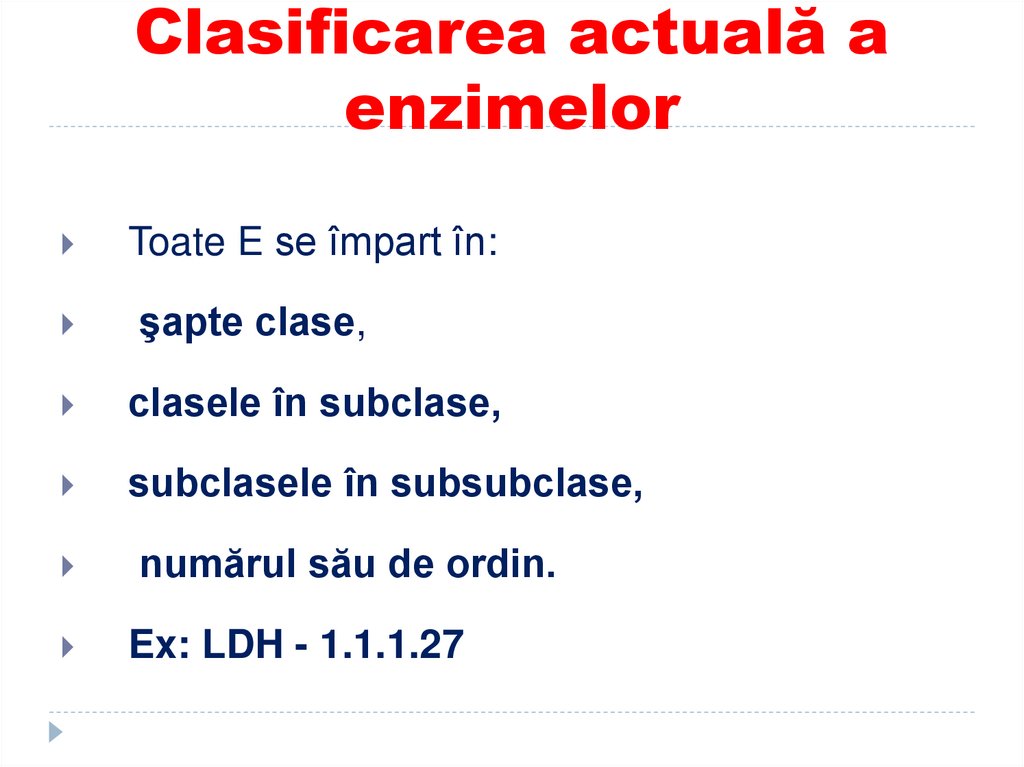 Clasificarea actuală a enzimelor

Toate E se împart în:

şapte clase,

clasele în subclase,

subclasele în subsubclase,

numărul său de ordin.

Ex: LDH - 1.1.1.27